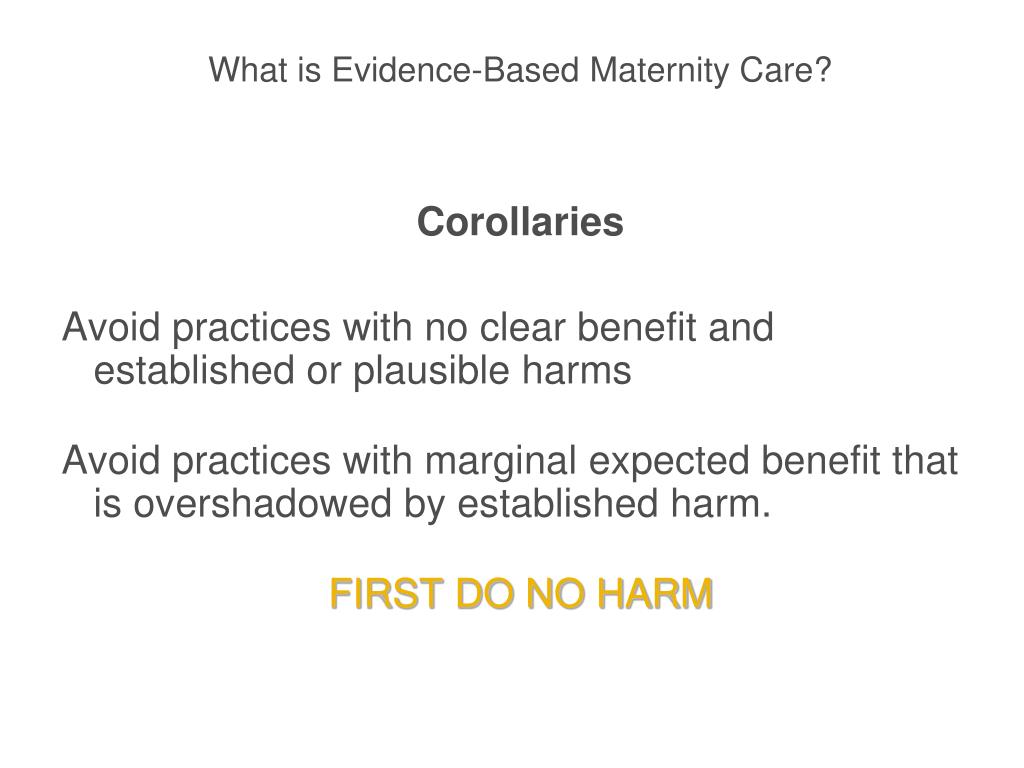 What is Evidence-Based Maternity Care?

Corollaries

Avoid practices with no clear benefit and established or plausible harms

Avoid practices with marginal expected benefit that is overshadowed by established harm.

FIRST DO NO HARM